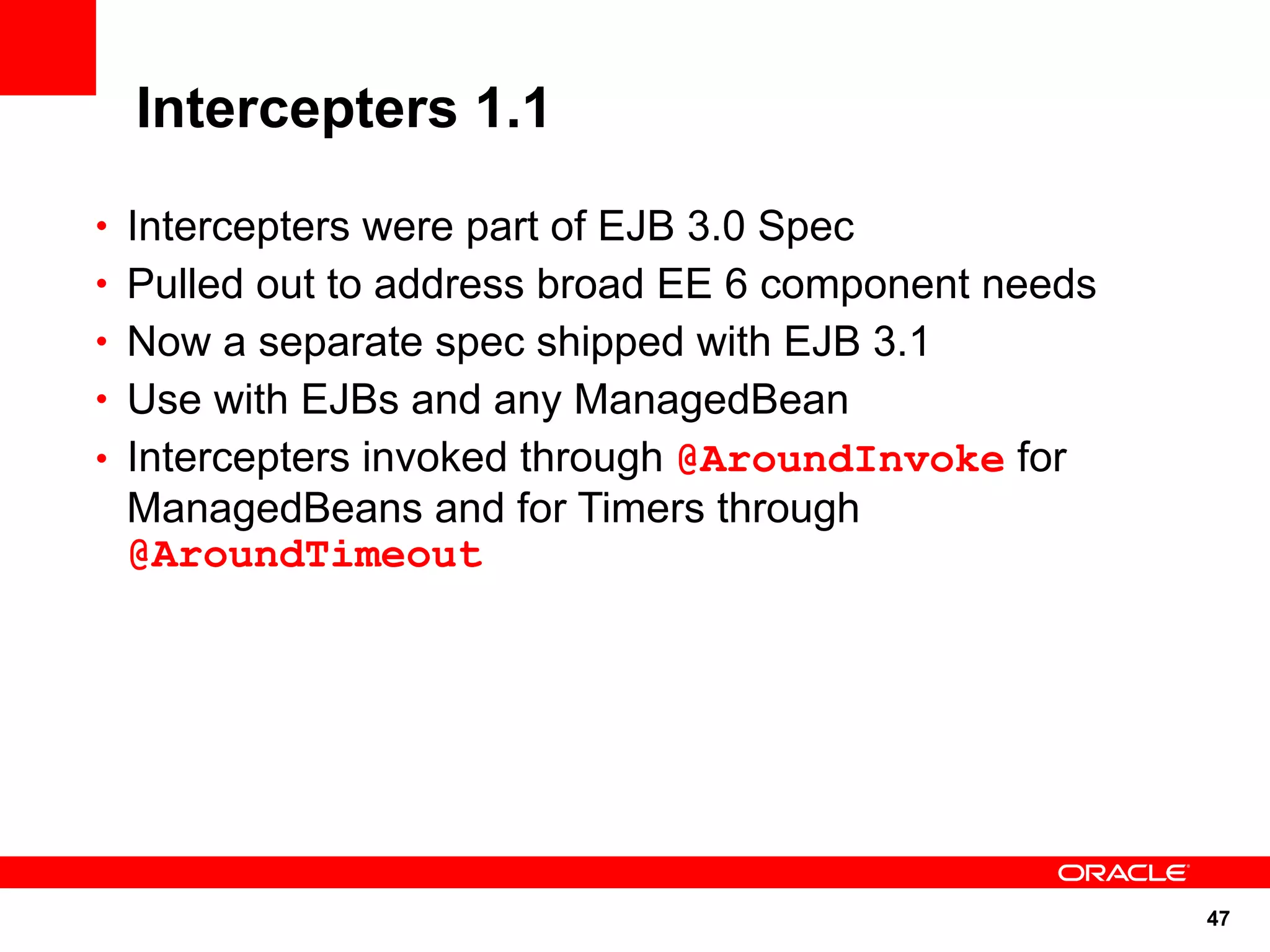 Intercepters 1.1

• Intercepters were part of EJB 3.0 Spec
• Pulled out to address broad EE 6 component needs
• Now a separate spec shipped with EJB 3.1
• Use with EJBs and any ManagedBean
• Intercepters invoked through @AroundInvoke for ManagedBeans and for Timers through @AroundTimeout

ORACLE

47